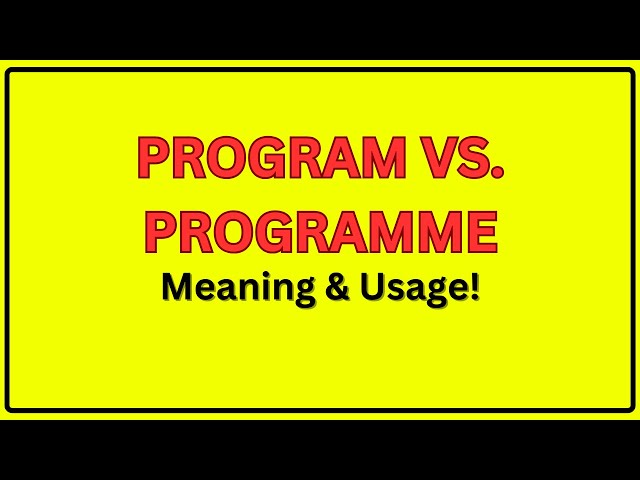 PROGRAM VS. PROGRAMME

Meaning & Usage!